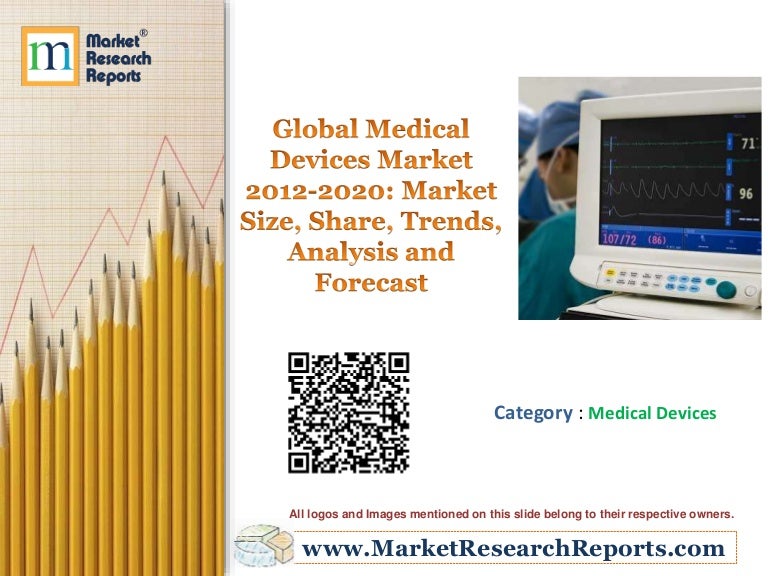 m Market® Research Reports

Global Medical Devices Market 2012-2020: Market Size, Share, Trends, Analysis and Forecast

71

96

107/72 (86)

Category : Medical Devices

All logos and Images mentioned on this slide belong to their respective owners.

www.MarketResearchReports.com